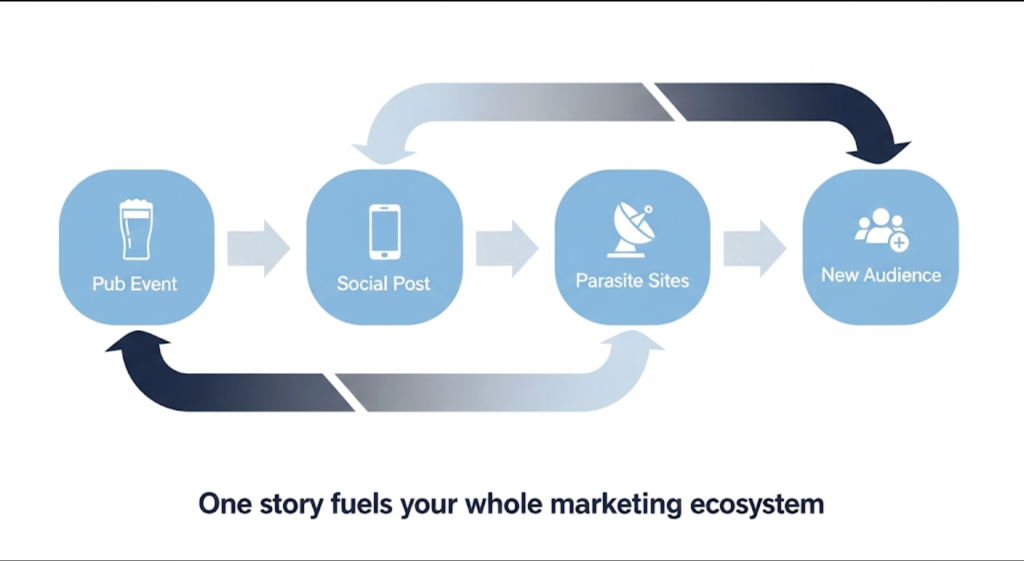 Pub Event
Social Post
Parasite Sites
New Audience

One story fuels your whole marketing ecosystem